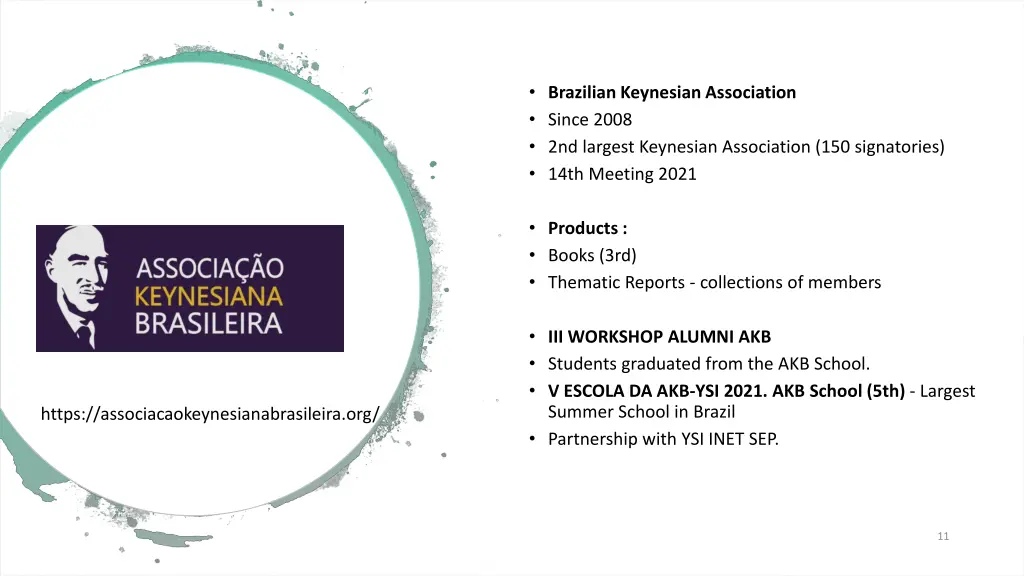 ASSOCIAÇÃO
KEYNESIANA
BRASILEIRA

https://associacaokeynesianabrasileira.org/

• Brazilian Keynesian Association
• Since 2008
• 2nd largest Keynesian Association (150 signatories)
• 14th Meeting 2021

• Products :
• Books (3rd)
• Thematic Reports - collections of members

• III WORKSHOP ALUMNI AKB
• Students graduated from the AKB School.
• V ESCOLA DA AKB-YSI 2021. AKB School (5th) - Largest Summer School in Brazil
• Partnership with YSI INET SEP.

11